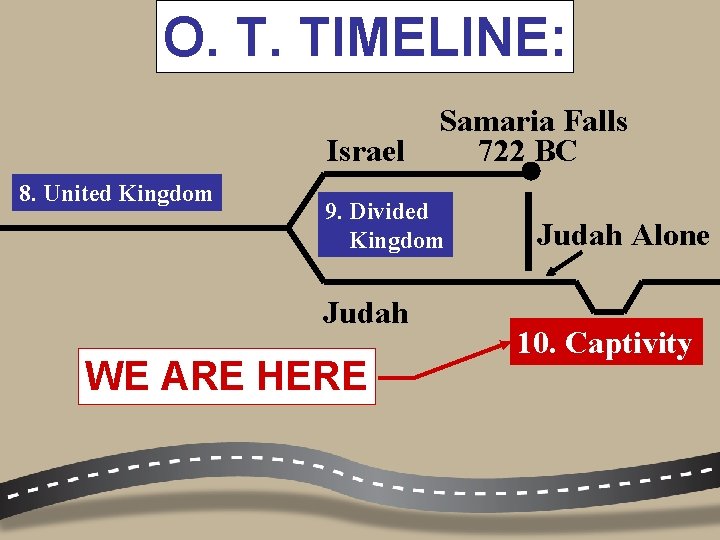 O. T. TIMELINE:

Samaria Falls
722 BC

Israel

8. United Kingdom

9. Divided Kingdom

Judah Alone

Judah

10. Captivity

WE ARE HERE